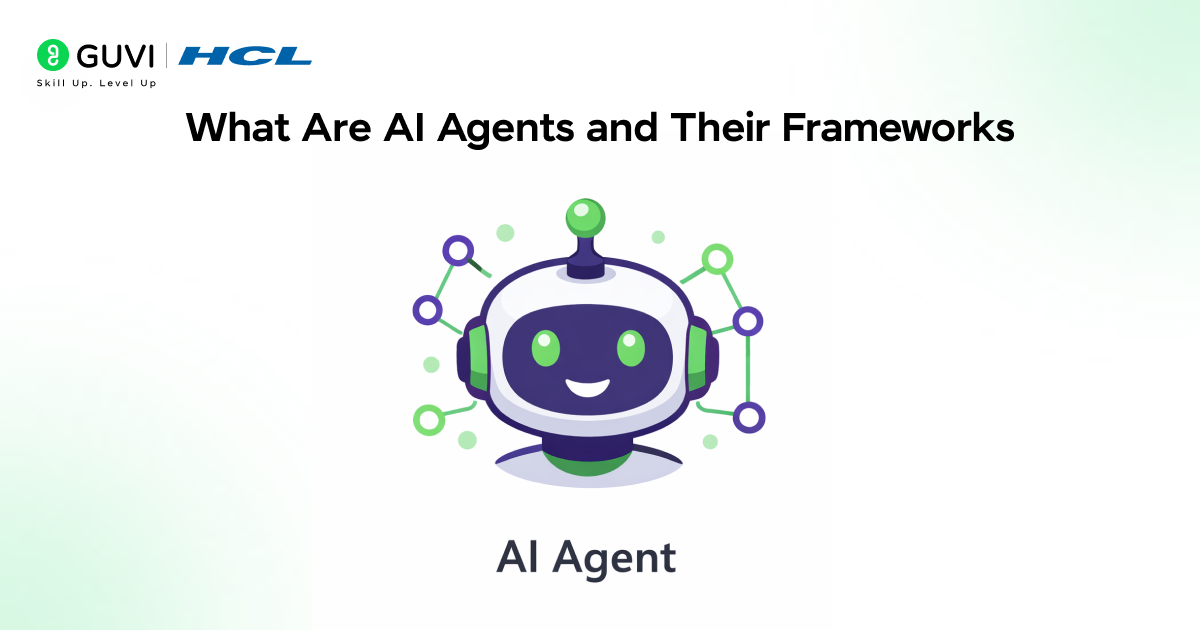 GUVI | HCL
Skill Up. Level Up

What Are AI Agents and Their Frameworks

AI Agent